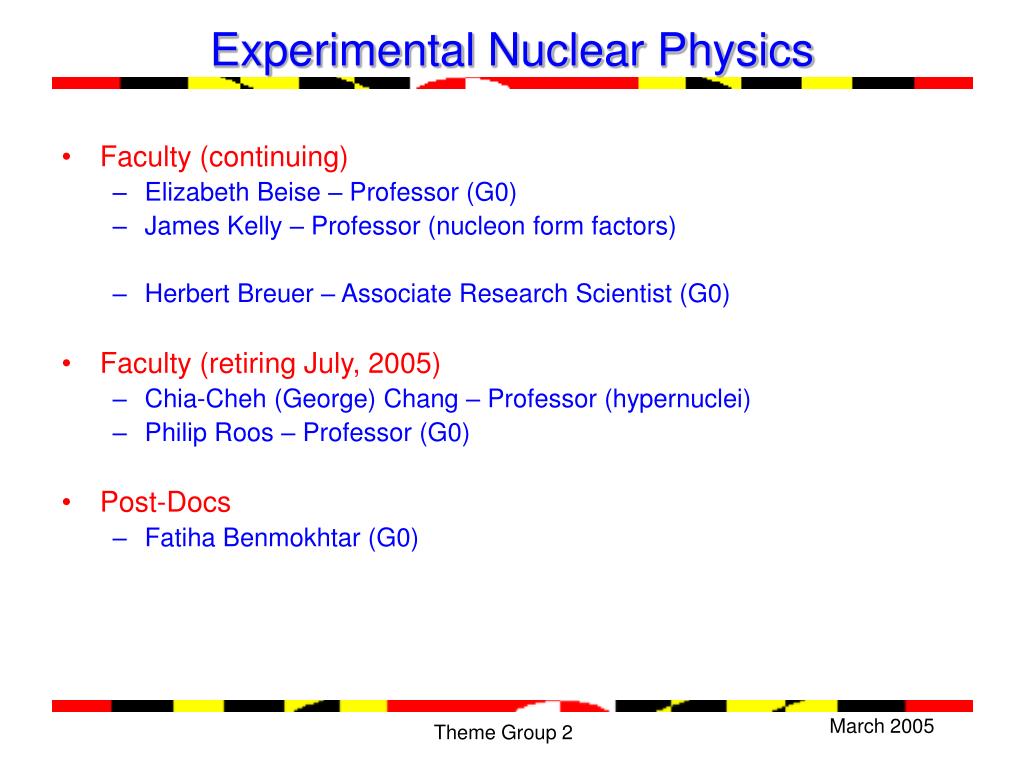 Experimental Nuclear Physics

• Faculty (continuing)
– Elizabeth Beise – Professor (G0)
– James Kelly – Professor (nucleon form factors)

– Herbert Breuer – Associate Research Scientist (G0)

• Faculty (retiring July, 2005)
– Chia-Cheh (George) Chang – Professor (hypernuclei)
– Philip Roos – Professor (G0)

• Post-Docs
– Fatiha Benmokhtar (G0)

Theme Group 2

March 2005